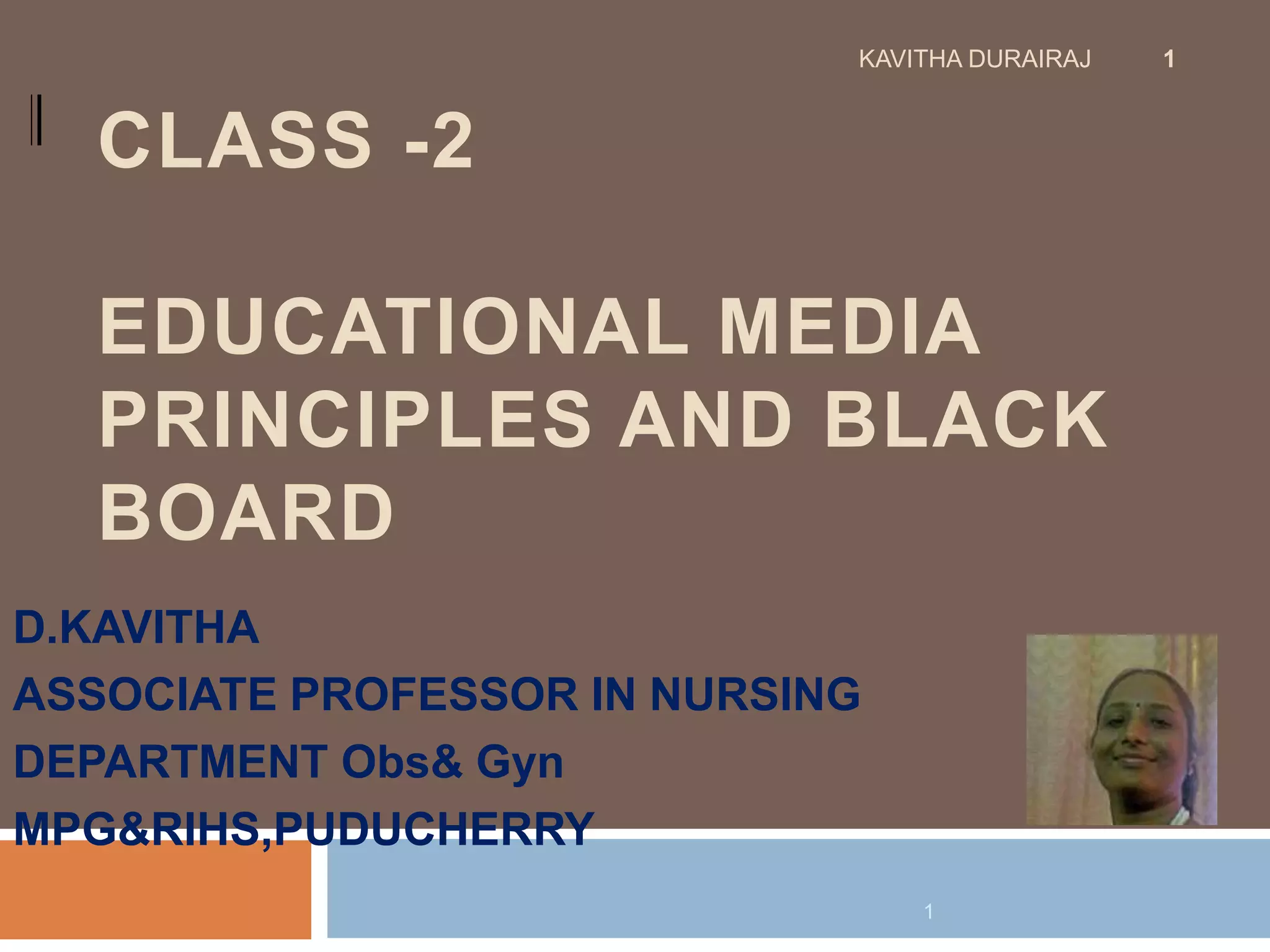 KAVITHA DURAIRAJ 1

CLASS -2

EDUCATIONAL MEDIA PRINCIPLES AND BLACK BOARD

D.KAVITHA
ASSOCIATE PROFESSOR IN NURSING
DEPARTMENT Obs& Gyn
MPG&RIHS,PUDUCHERRY

1